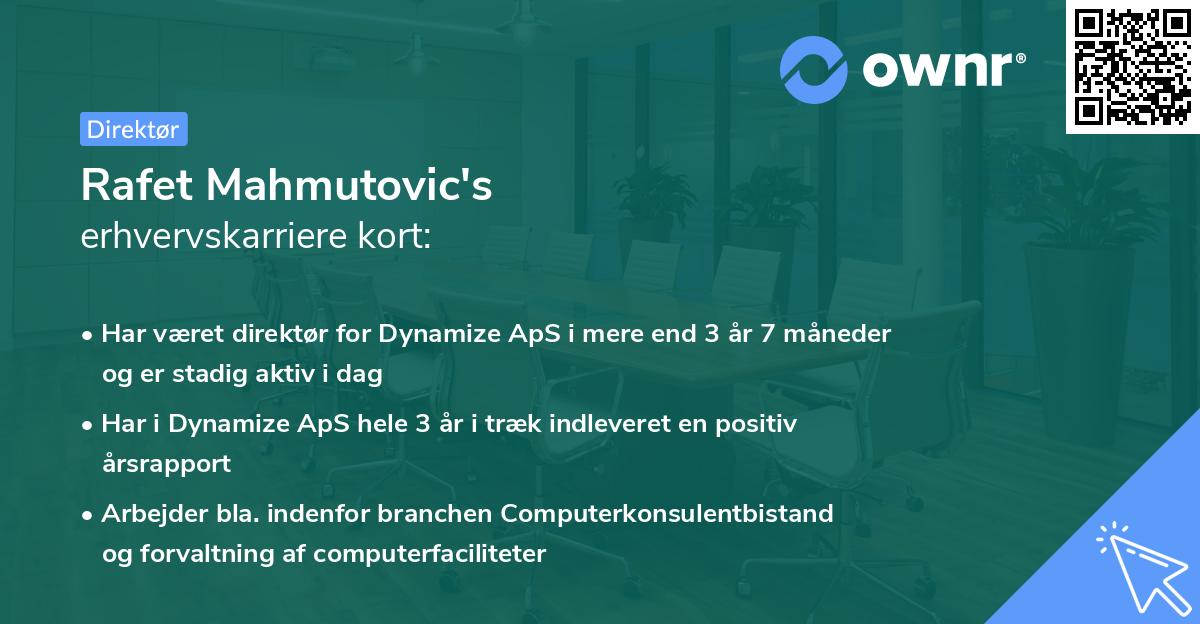 ownr®

Direktør

Rafet Mahmutovic's
erhvervskarriere kort:

• Har været direktør for Dynamize ApS i mere end 3 år 7 måneder og er stadig aktiv i dag

• Har i Dynamize ApS hele 3 år i træk indleveret en positiv årsrapport

• Arbejder bla. indenfor branchen Computerkonsulentbistand og forvaltning af computerfaciliteter